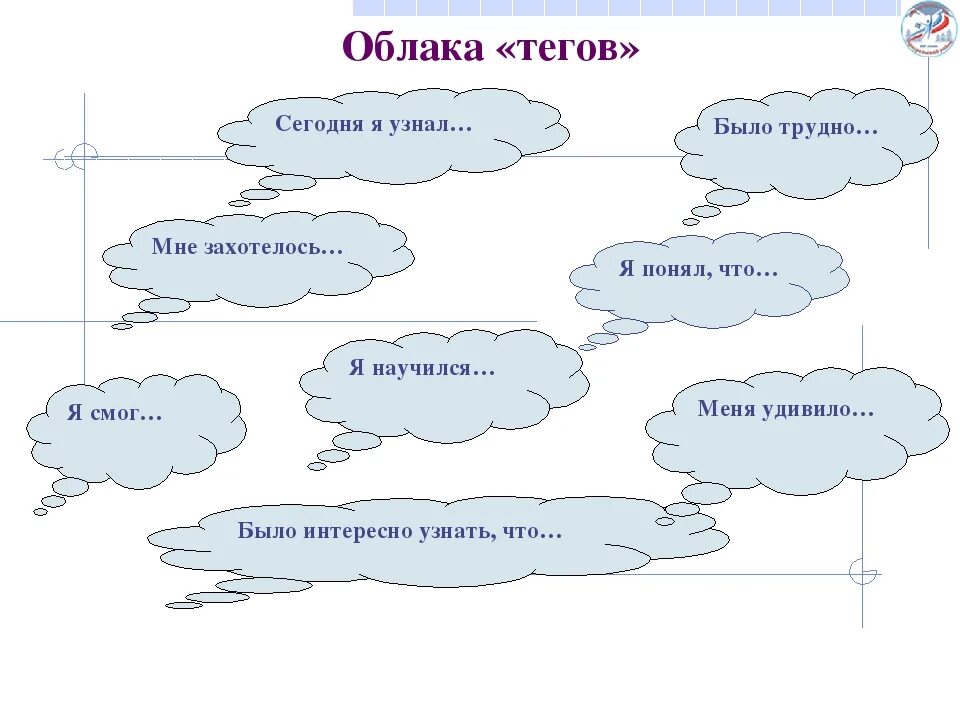 Облака «тегов»

Сегодня я узнал…

Было трудно…

Мне захотелось…

Я понял, что…

Я научился…

Я смог…

Меня удивило…

Было интересно узнать, что…